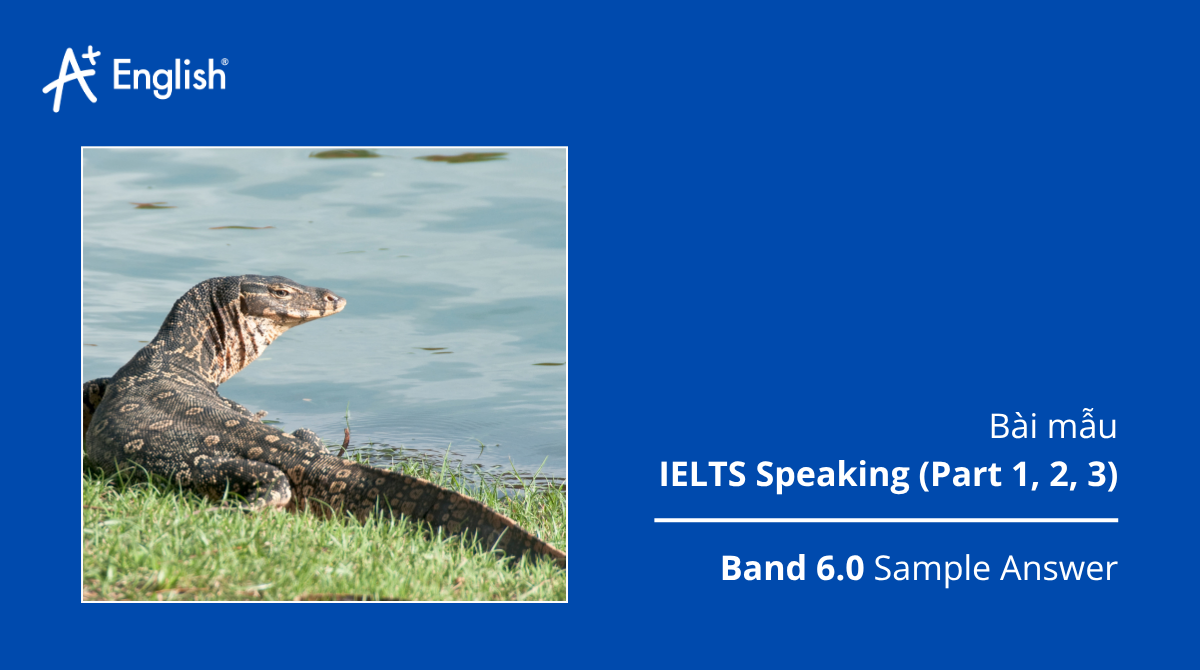 A+ English®

Bài mẫu

IELTS Speaking (Part 1, 2, 3)

Band 6.0 Sample Answer